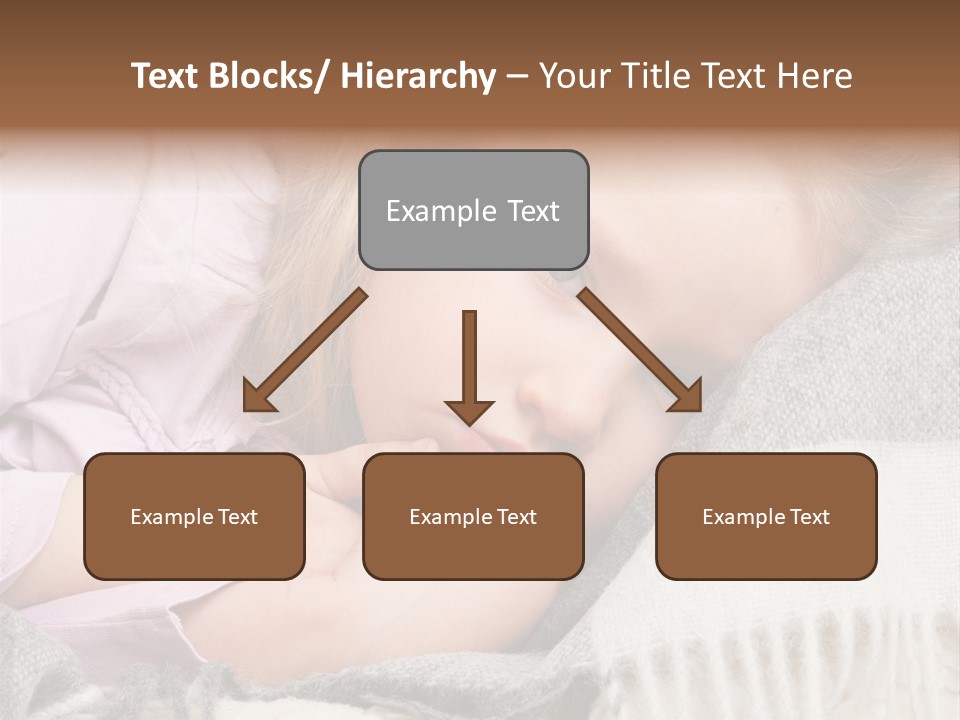 Text Blocks/ Hierarchy – Your Title Text Here

Example Text

Example Text

Example Text

Example Text